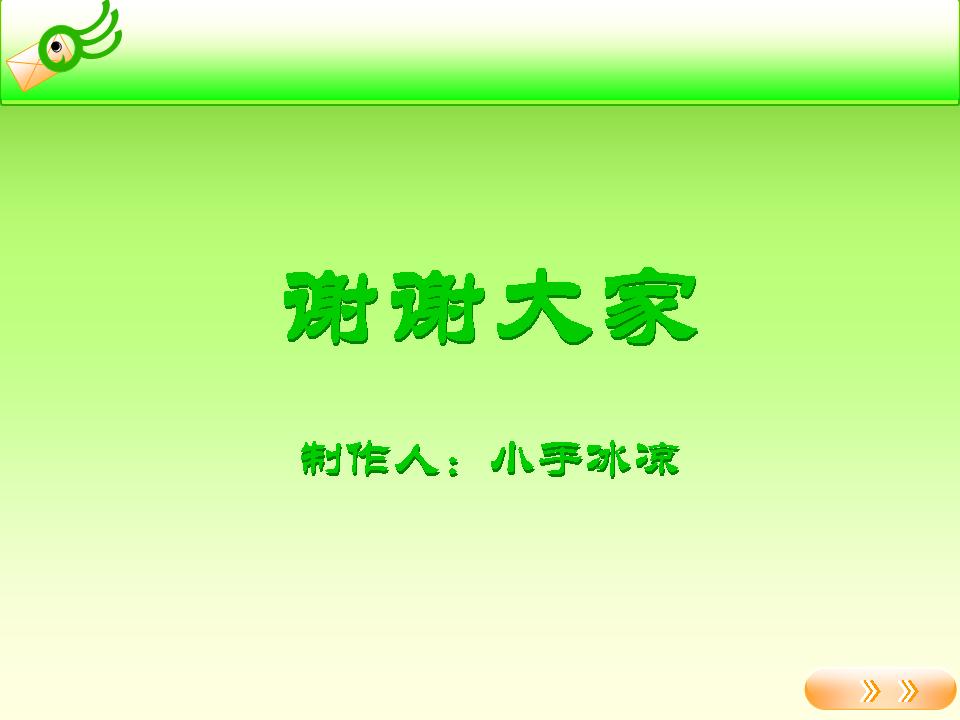 谢谢大家

制作人：小手冰凉

» »